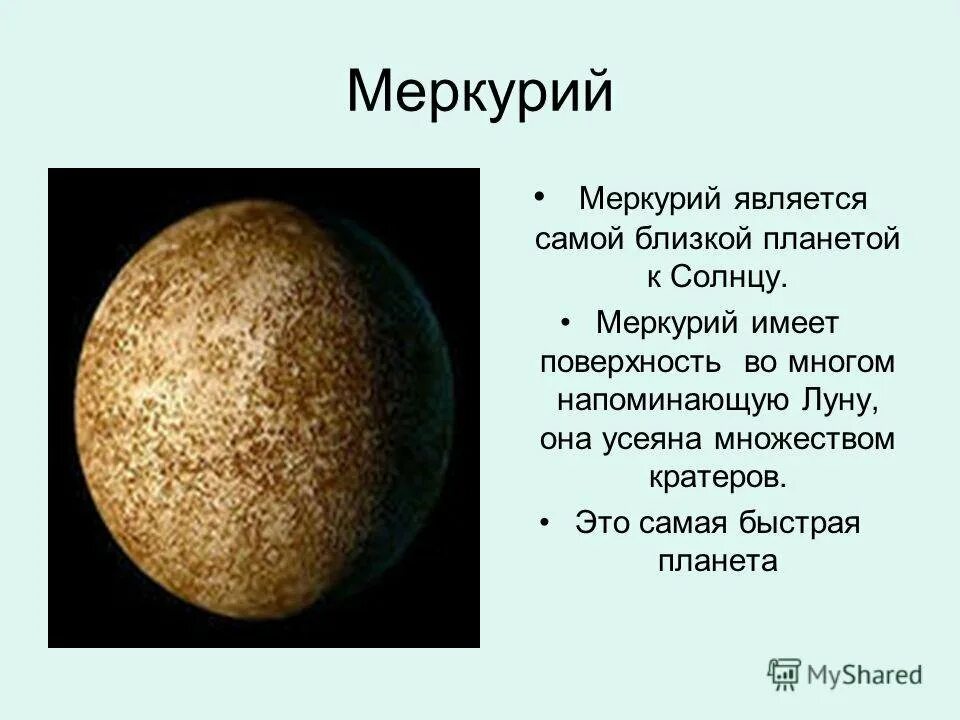 Меркурий

• Меркурий является самой близкой планетой к Солнцу.

• Меркурий имеет поверхность во многом напоминающую Луну, она усеяна множеством кратеров.

• Это самая быстрая планета

MyShared